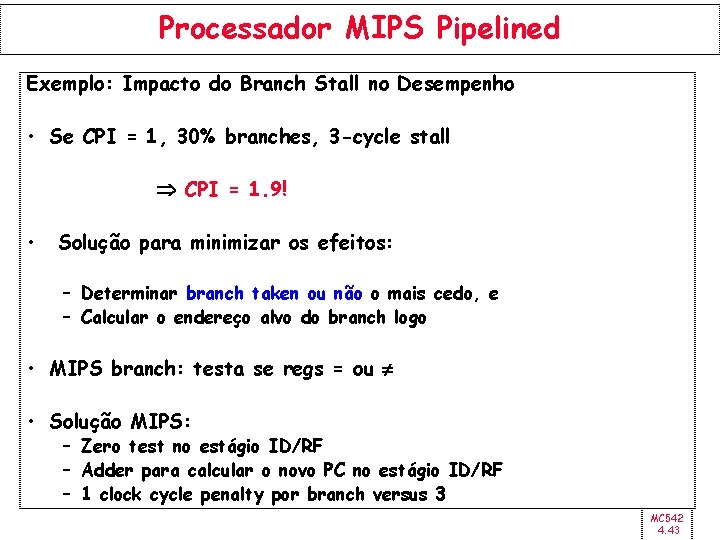 Processador MIPS Pipelined

Exemplo: Impacto do Branch Stall no Desempenho

• Se CPI = 1, 30% branches, 3-cycle stall

$\Rightarrow$ CPI = 1.9!

• Solução para minimizar os efeitos:

– Determinar branch taken ou não o mais cedo, e
– Calcular o endereço alvo do branch logo

• MIPS branch: testa se regs = ou $\neq$

• Solução MIPS:
– Zero test no estágio ID/RF
– Adder para calcular o novo PC no estágio ID/RF
– 1 clock cycle penalty por branch versus 3

MC542
4.43